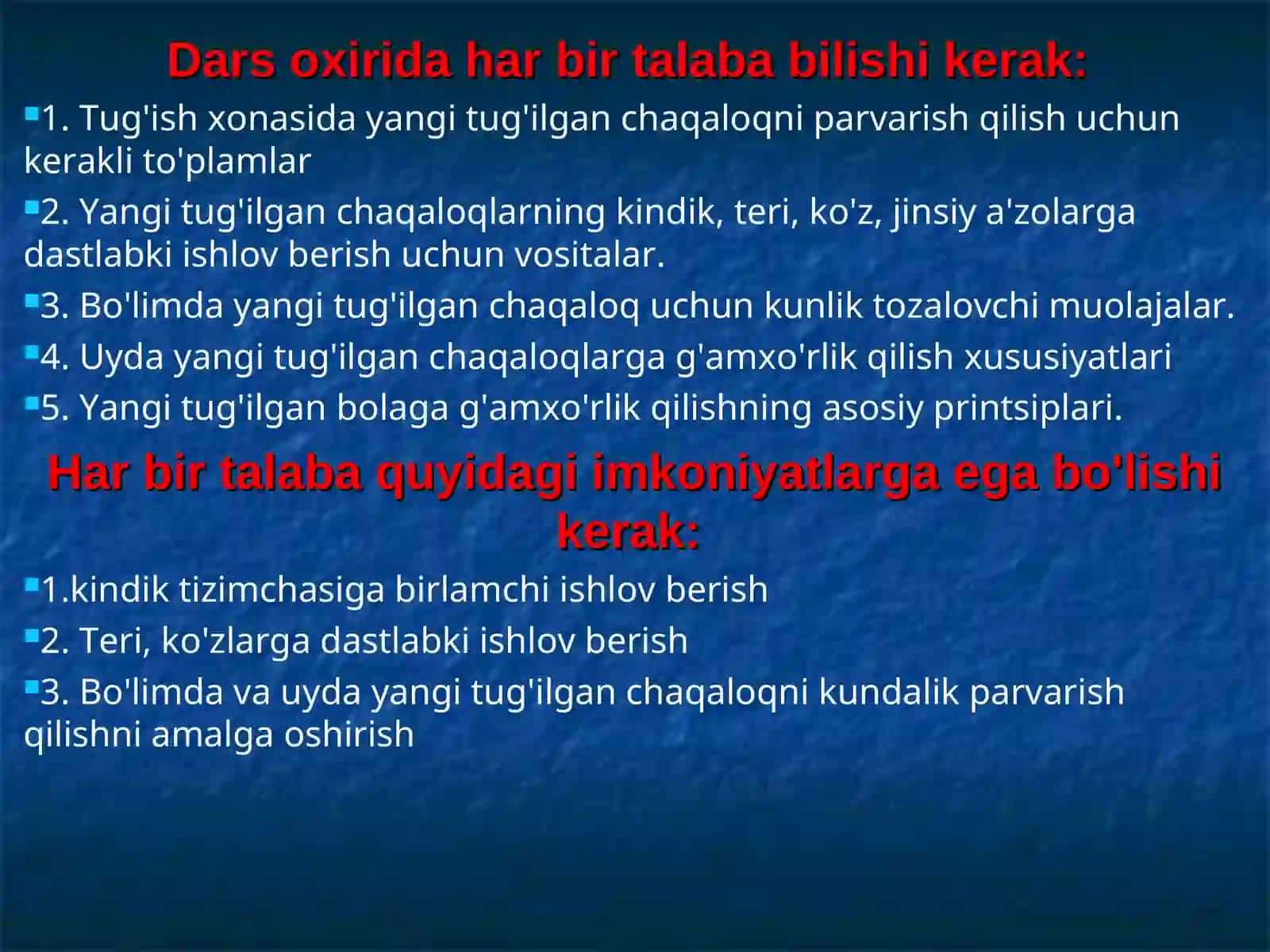 Dars oxirida har bir talaba bilishi kerak:

1. Tug'ish xonasida yangi tug'ilgan chaqaloqni parvarish qilish uchun kerakli to'plamlar

2. Yangi tug'ilgan chaqaloqlarning kindik, teri, ko'z, jinsiy a'zolarga dastlabki ishlov berish uchun vositalar.

3. Bo'limda yangi tug'ilgan chaqaloq uchun kunlik tozalovchi muolajalar.

4. Uyda yangi tug'ilgan chaqaloqlarga g'amxo'rlik qilish xususiyatlari

5. Yangi tug'ilgan bolaga g'amxo'rlik qilishning asosiy printsiplari.

Har bir talaba quyidagi imkoniyatlarga ega bo'lishi kerak:

1.kindik tizimchasiga birlamchi ishlov berish

2. Teri, ko'zlarga dastlabki ishlov berish

3. Bo'limda va uyda yangi tug'ilgan chaqaloqni kundalik parvarish qilishni amalga oshirish